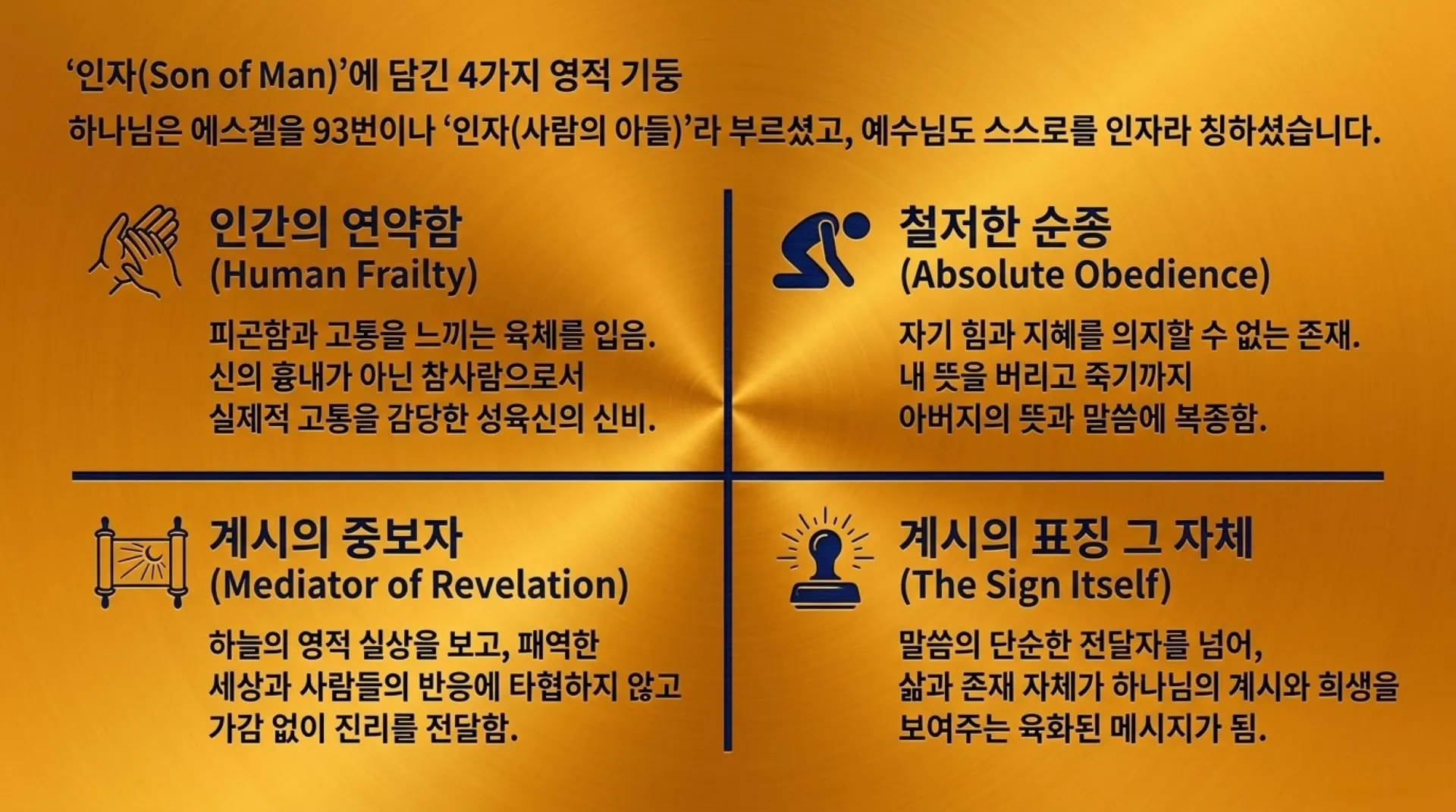 ‘인자(Son of Man)’에 담긴 4가지 영적 기둥

하나님은 에스겔을 93번이나 ‘인자(사람의 아들)’라 부르셨고, 예수님도 스스로를 인자라 칭하셨습니다.

인간의 연약함
(Human Frailty)

피곤함과 고통을 느끼는 육체를 입음. 신의 흉내가 아닌 참사람으로서 실제적 고통을 감당한 성육신의 신비.

철저한 순종
(Absolute Obedience)

자기 힘과 지혜를 의지할 수 없는 존재. 내 뜻을 버리고 죽기까지 아버지의 뜻과 말씀에 복종함.

계시의 중보자
(Mediator of Revelation)

하늘의 영적 실상을 보고, 패역한 세상과 사람들의 반응에 타협하지 않고 가감 없이 진리를 전달함.

계시의 표징 그 자체
(The Sign Itself)

말씀의 단순한 전달자를 넘어, 삶과 존재 자체가 하나님의 계시와 희생을 보여주는 육화된 메시지가 됨.